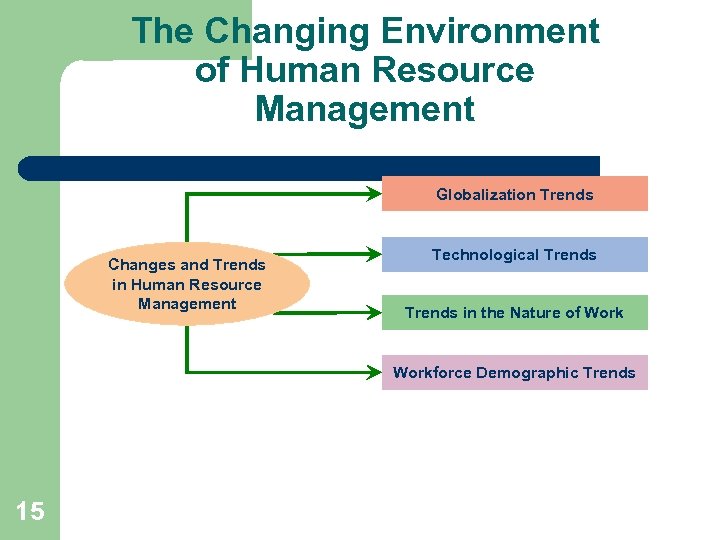 The Changing Environment of Human Resource Management

Changes and Trends in Human Resource Management

Globalization Trends

Technological Trends

Trends in the Nature of Work

Workforce Demographic Trends

15